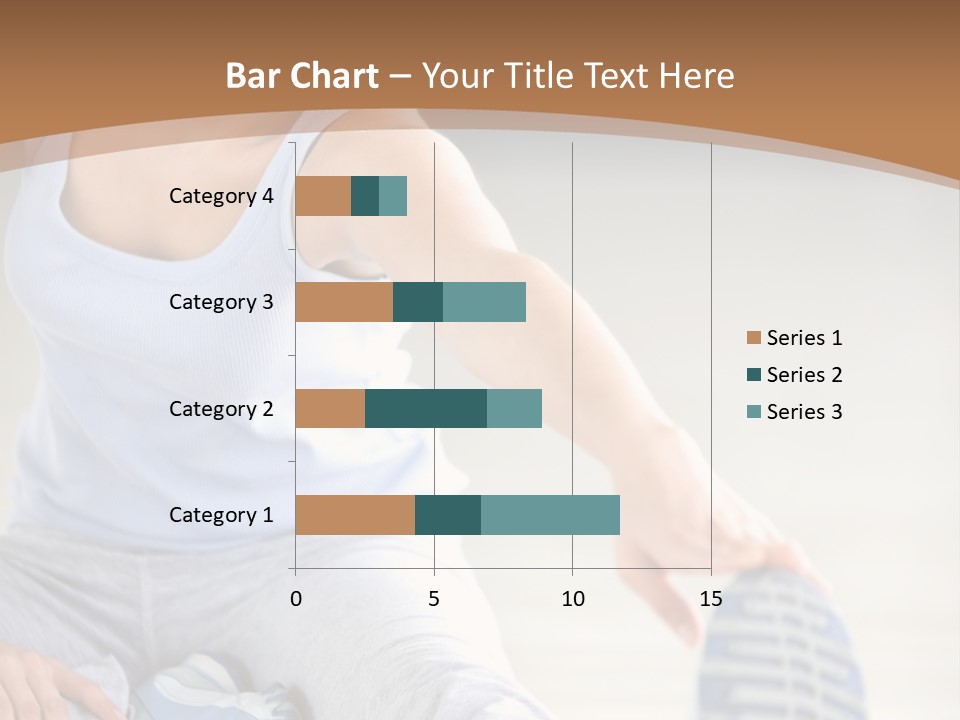 Bar Chart – Your Title Text Here

Category 4
Category 3
Category 2
Category 1

0
5
10
15

Series 1
Series 2
Series 3